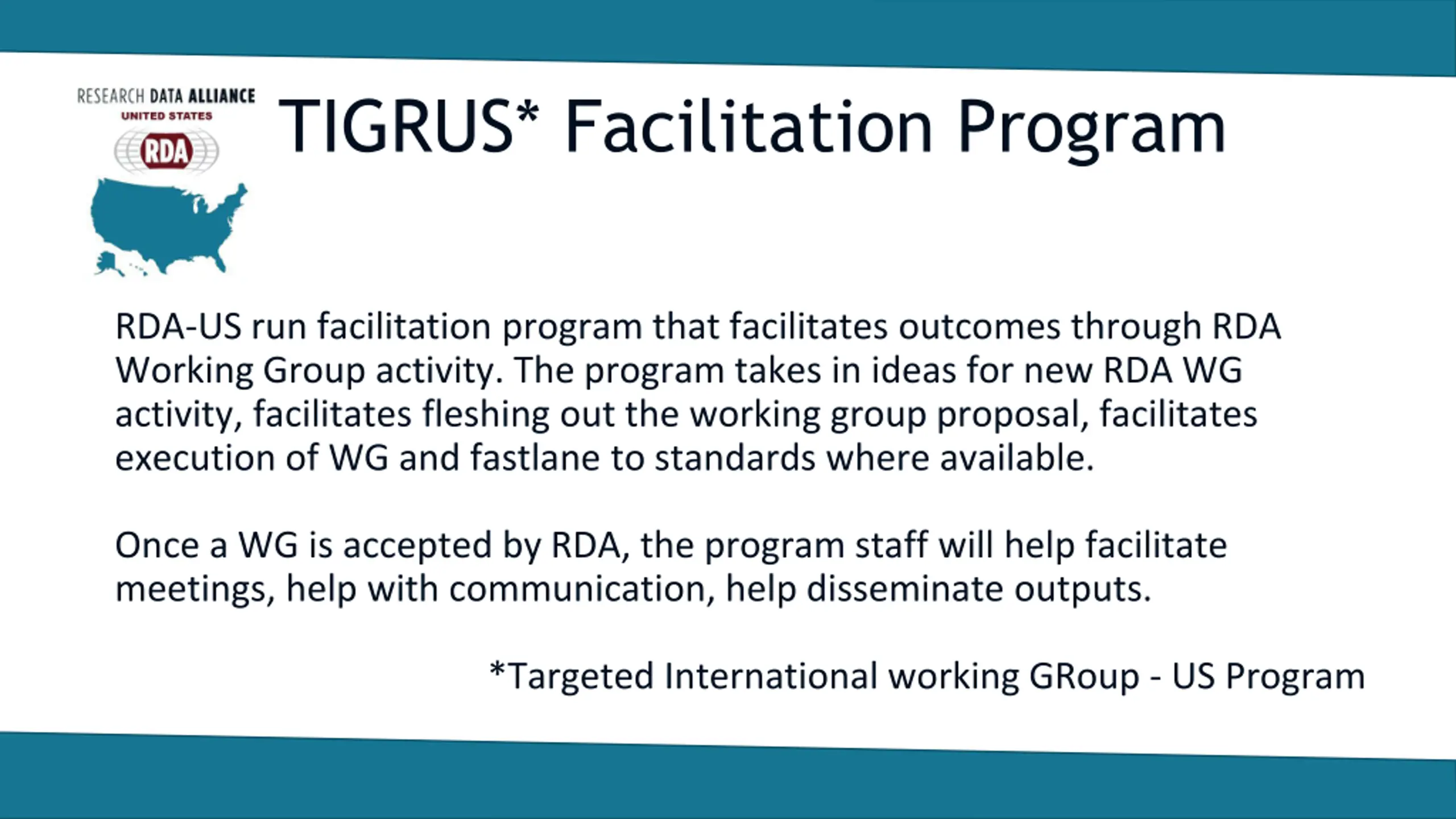 RESEARCH DATA ALLIANCE
UNITED STATES
RDA

TIGRUS* Facilitation Program

RDA-US run facilitation program that facilitates outcomes through RDA Working Group activity. The program takes in ideas for new RDA WG activity, facilitates fleshing out the working group proposal, facilitates execution of WG and fastlane to standards where available.

Once a WG is accepted by RDA, the program staff will help facilitate meetings, help with communication, help disseminate outputs.

*Targeted International working GRoup - US Program